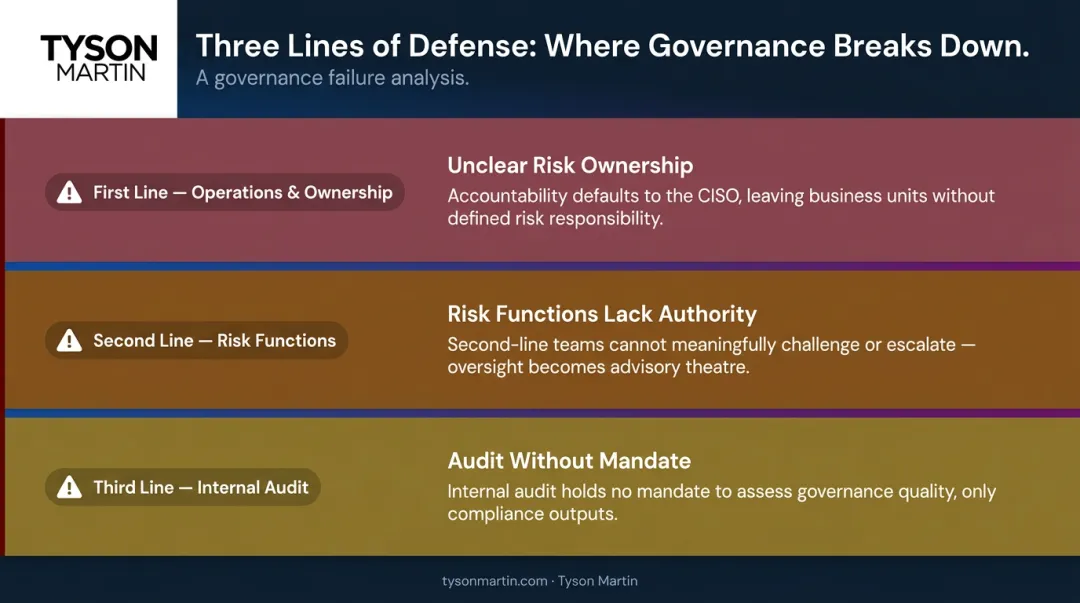 TYSON
MARTIN

Three Lines of Defense: Where Governance Breaks Down.
A governance failure analysis.

First Line — Operations & Ownership

Unclear Risk Ownership
Accountability defaults to the CISO, leaving business units without defined risk responsibility.

Second Line — Risk Functions

Risk Functions Lack Authority
Second-line teams cannot meaningfully challenge or escalate — oversight becomes advisory theatre.

Third Line — Internal Audit

Audit Without Mandate
Internal audit holds no mandate to assess governance quality, only compliance outputs.

tysonmartin.com · Tyson Martin